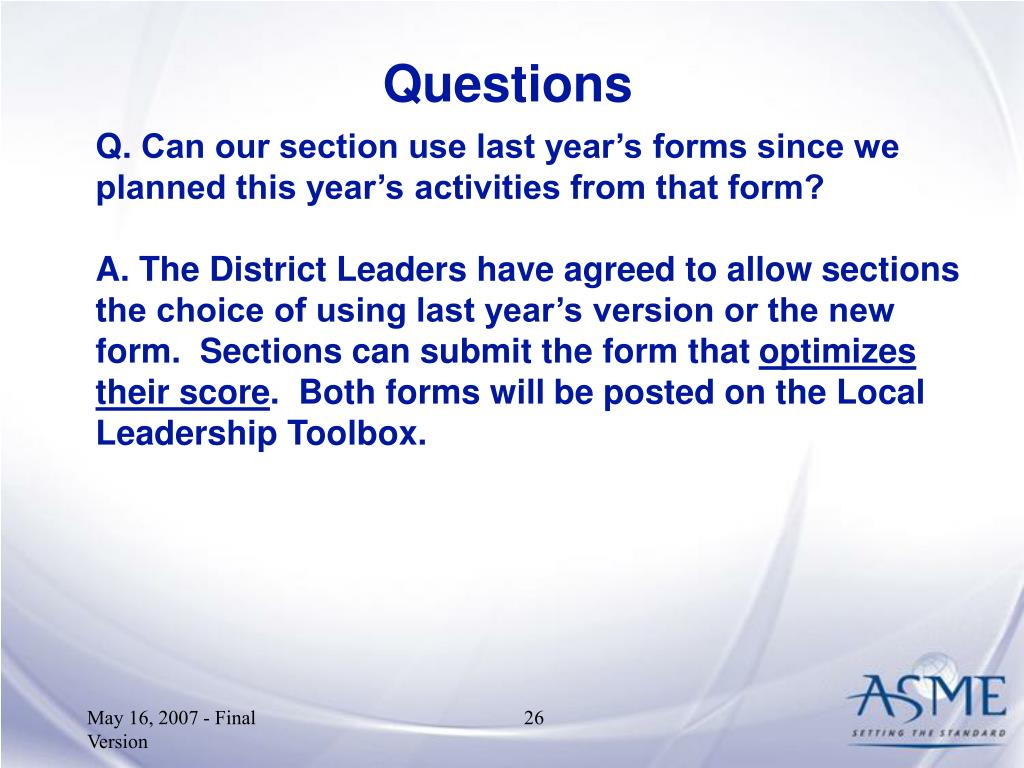 Questions

Q. Can our section use last year’s forms since we planned this year’s activities from that form?

A. The District Leaders have agreed to allow sections the choice of using last year’s version or the new form. Sections can submit the form that optimizes their score. Both forms will be posted on the Local Leadership Toolbox.

May 16, 2007 - Final Version

26

ASME
SETTING THE STANDARD